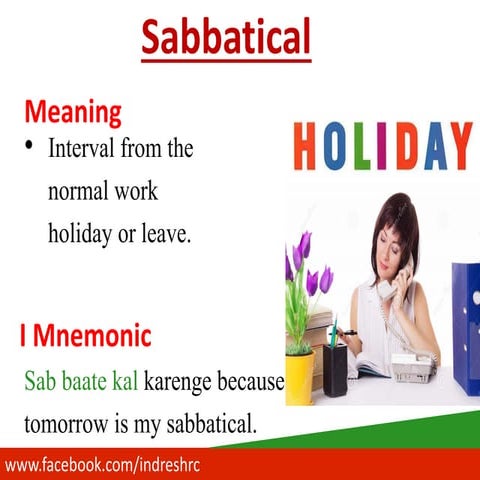 Sabbatical

Meaning

• Interval from the normal work holiday or leave.

HOLIDAY

I Mnemonic

Sab baate kal karenge because tomorrow is my sabbatical.

www.facebook.com/indreshrc